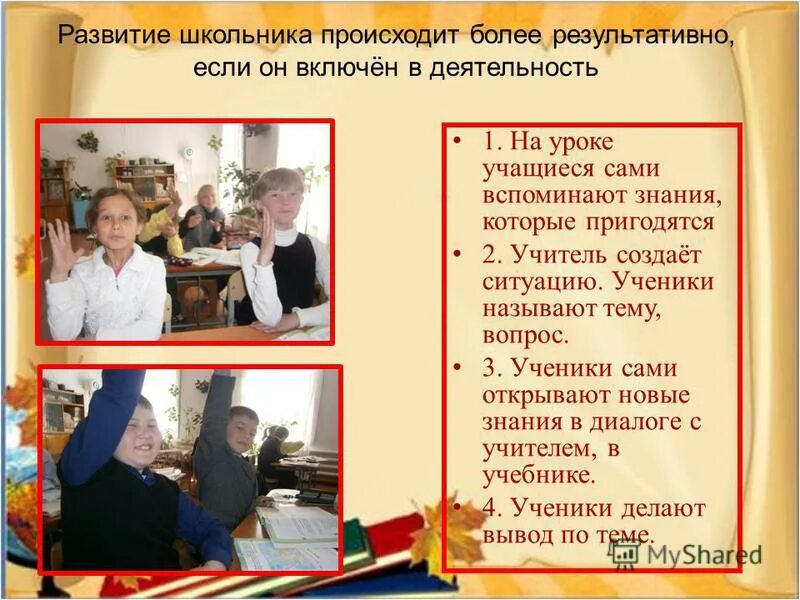 Развитие школьника происходит более результативно, если он включён в деятельность

• 1. На уроке учащиеся сами вспоминают знания, которые пригодятся
• 2. Учитель создаёт ситуацию. Ученики называют тему, вопрос.
• 3. Ученики сами открывают новые знания в диалоге с учителем, в учебнике.
• 4. Ученики делают вывод по теме.

MyShared